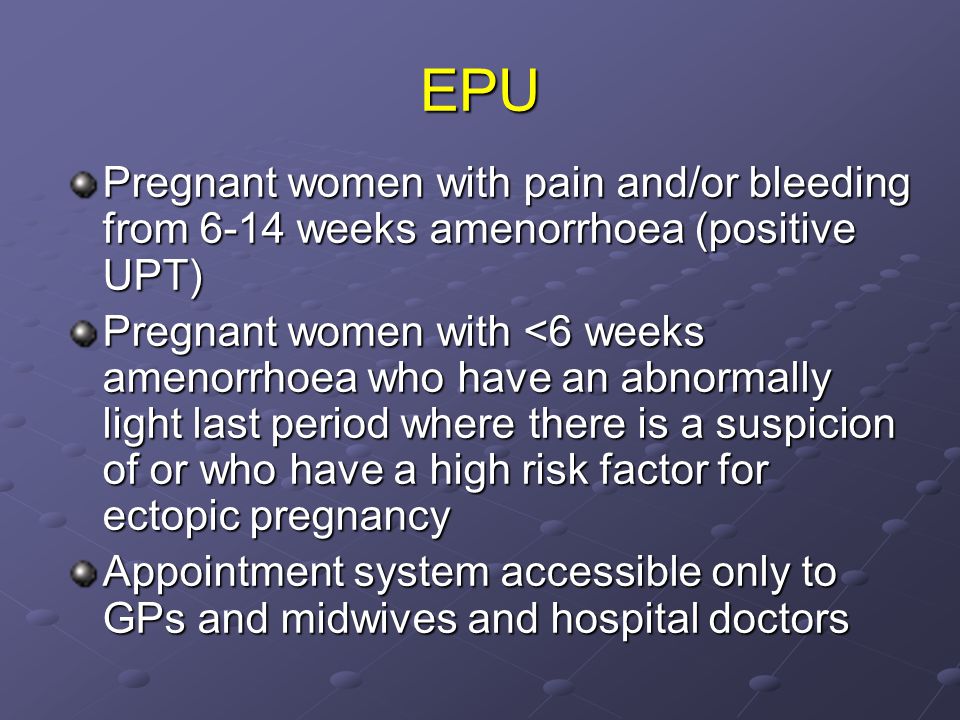 EPU

Pregnant women with pain and/or bleeding from 6-14 weeks amenorrhoea (positive UPT)

Pregnant women with <6 weeks amenorrhoea who have an abnormally light last period where there is a suspicion of or who have a high risk factor for ectopic pregnancy

Appointment system accessible only to GPs and midwives and hospital doctors